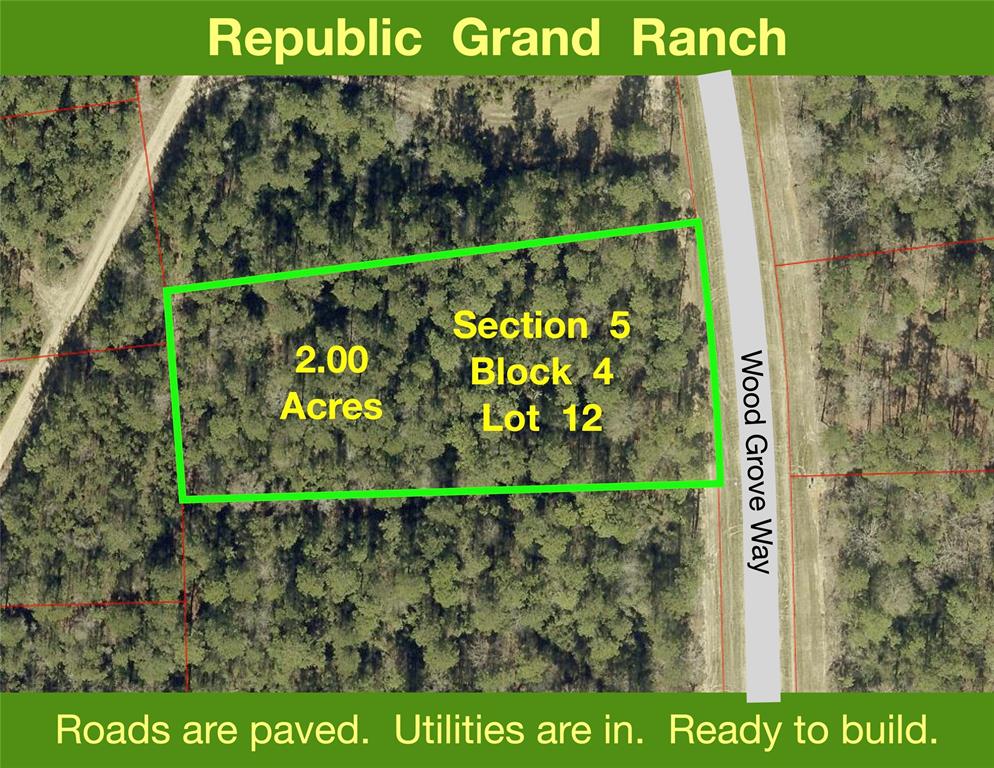 Republic Grand Ranch

2.00 Acres

Section 5
Block 4
Lot 12

Wood Grove Way

Roads are paved. Utilities are in. Ready to build.